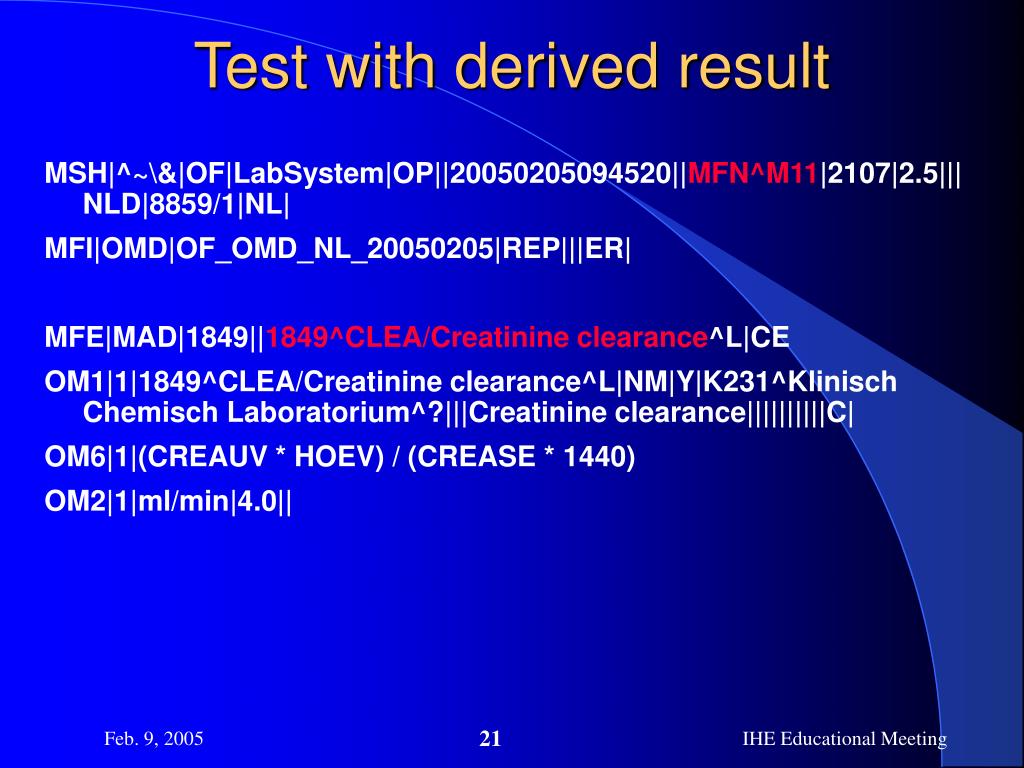 Test with derived result

MSH|^~\&|OF|LabSystem|OP||20050205094520||MFN^M11|2107|2.5||| NLD|8859/1|NL|

MFI|OMD|OF_OMD_NL_20050205|REP|||ER|

MFE|MAD|1849||1849^CLEA/Creatinine clearance^L|CE

OM1|1|1849^CLEA/Creatinine clearance^L|NM|Y|K231^Klinisch Chemisch Laboratorium^?|||Creatinine clearance||||||||||C|

OM6|1|(CREAUV * HOEV) / (CREASE * 1440)

OM2|1|ml/min|4.0||

Feb. 9, 2005

21

IHE Educational Meeting